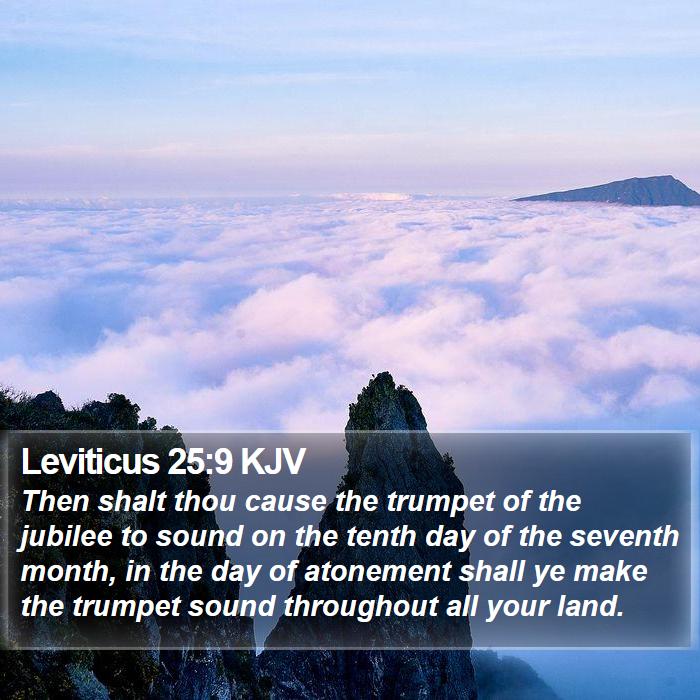 Leviticus 25:9 KJV

Then shalt thou cause the trumpet of the jubilee to sound on the tenth day of the seventh month, in the day of atonement shall ye make the trumpet sound throughout all your land.